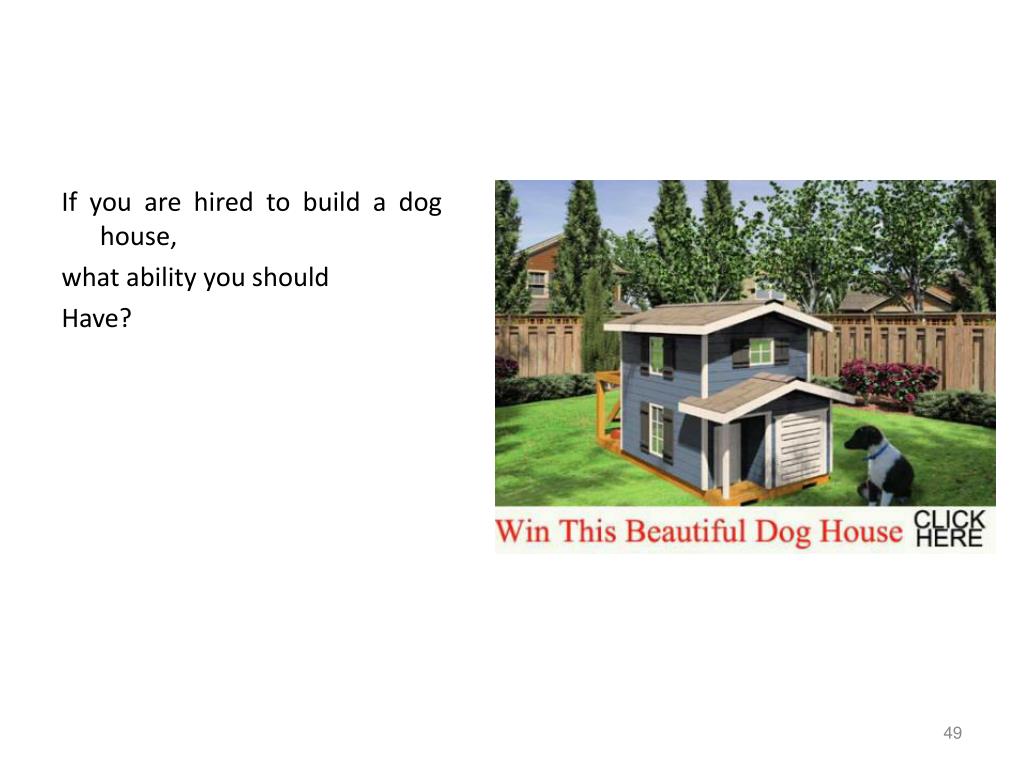 If you are hired to build a dog house,

what ability you should

Have?

Win This Beautiful Dog House CLICK HERE

49